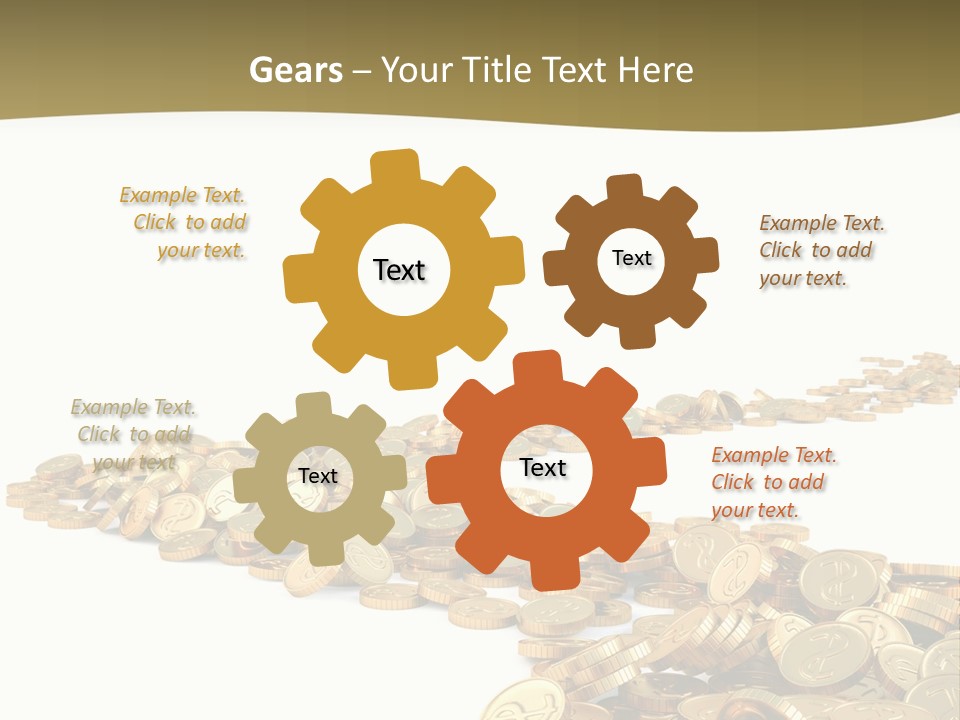 Gears – Your Title Text Here

Example Text. Click to add your text.

Text

Text

Example Text. Click to add your text.

Example Text. Click to add your text.

Text

Text

Example Text. Click to add your text.